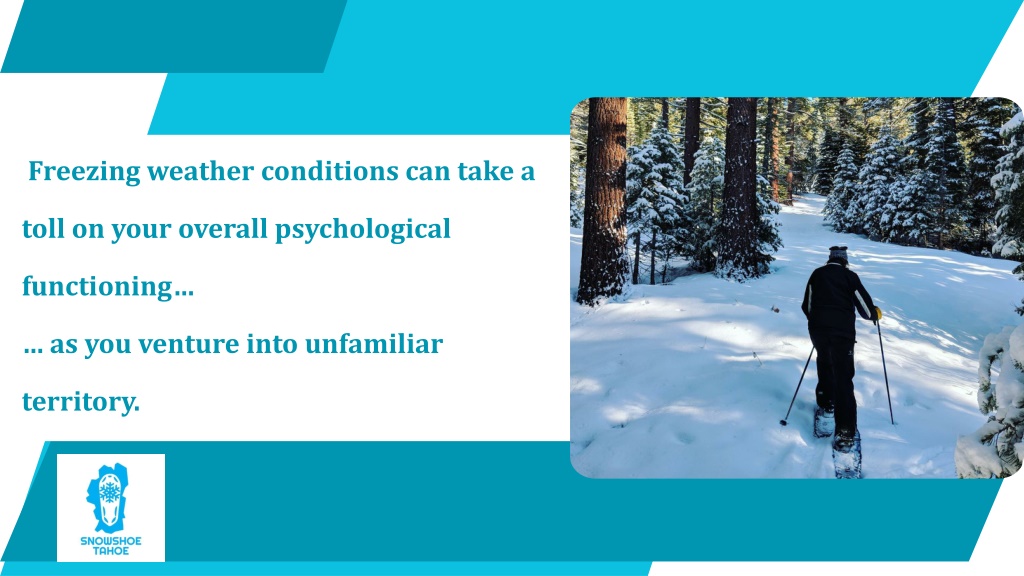 Freezing weather conditions can take a toll on your overall psychological functioning…

… as you venture into unfamiliar territory.

SNOWSHOE TAHOE